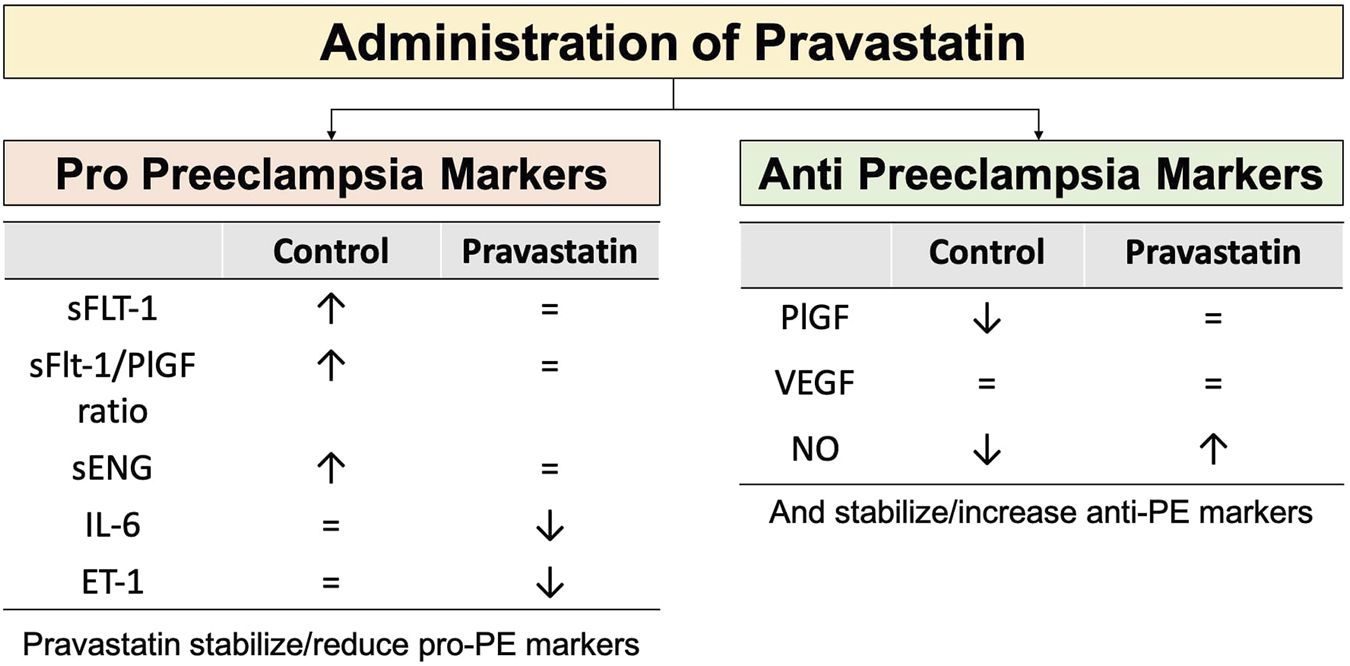 Administration of Pravastatin

Pro Preeclampsia Markers

| | Control | Pravastatin |
|---|---|---|
| sFLT-1 | ↑ | = |
| sFlt-1/PlGF ratio | ↑ | = |
| sENG | ↑ | = |
| IL-6 | = | ↓ |
| ET-1 | = | ↓ |

Pravastatin stabilize/reduce pro-PE markers

Anti Preeclampsia Markers

| | Control | Pravastatin |
|---|---|---|
| PlGF | ↓ | = |
| VEGF | = | = |
| NO | ↓ | ↑ |

And stabilize/increase anti-PE markers